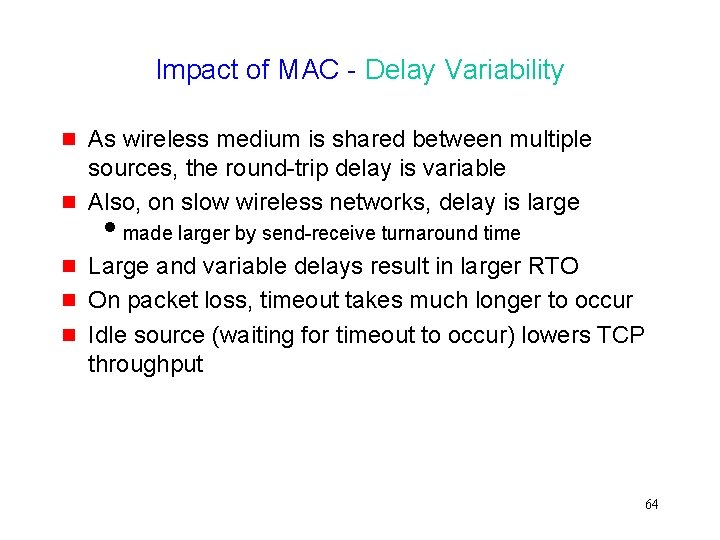 Impact of MAC - Delay Variability

As wireless medium is shared between multiple sources, the round-trip delay is variable

Also, on slow wireless networks, delay is large

made larger by send-receive turnaround time

Large and variable delays result in larger RTO

On packet loss, timeout takes much longer to occur

Idle source (waiting for timeout to occur) lowers TCP throughput

64